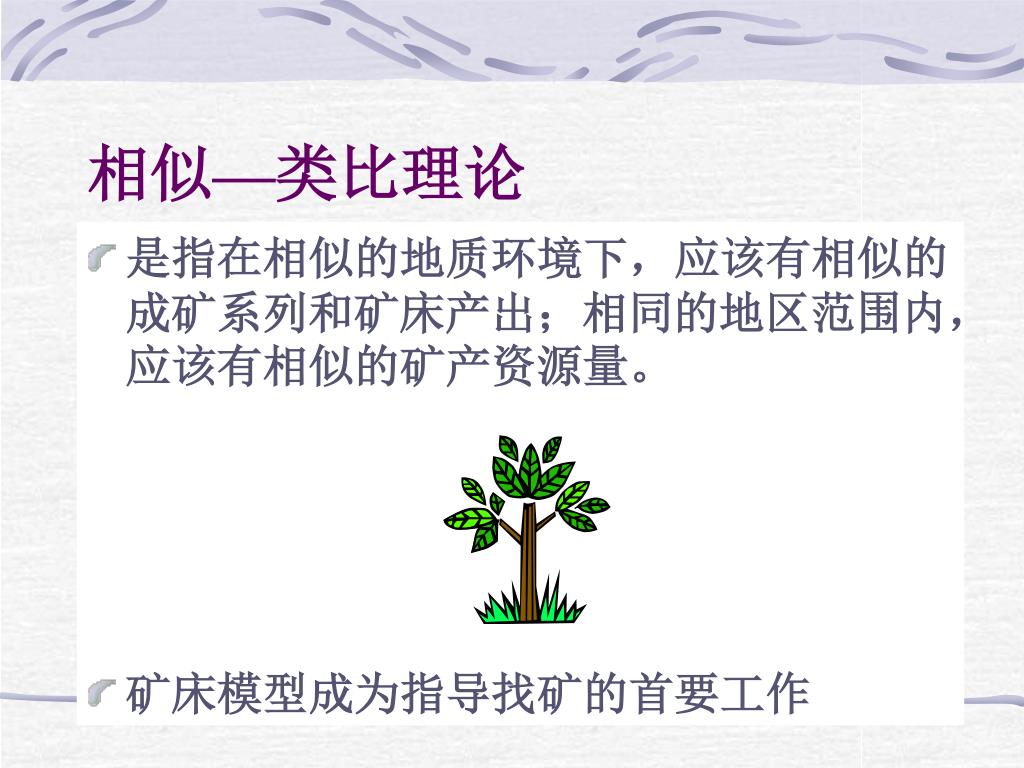 相似—类比理论

是指在相似的地质环境下，应该有相似的成矿系列和矿床产出；相同的地区范围内，应该有相似的矿产资源量。

矿床模型成为指导找矿的首要工作